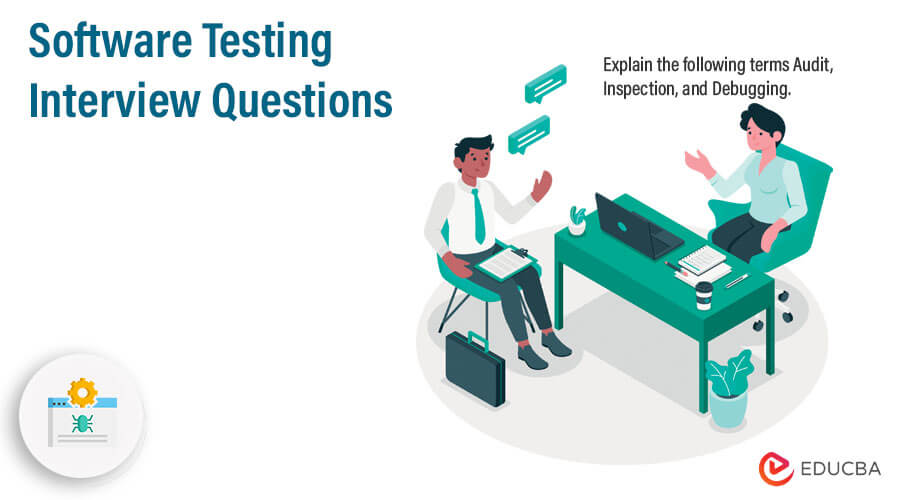 Software Testing Interview Questions

Explain the following terms Audit, Inspection, and Debugging.

EDUCBA